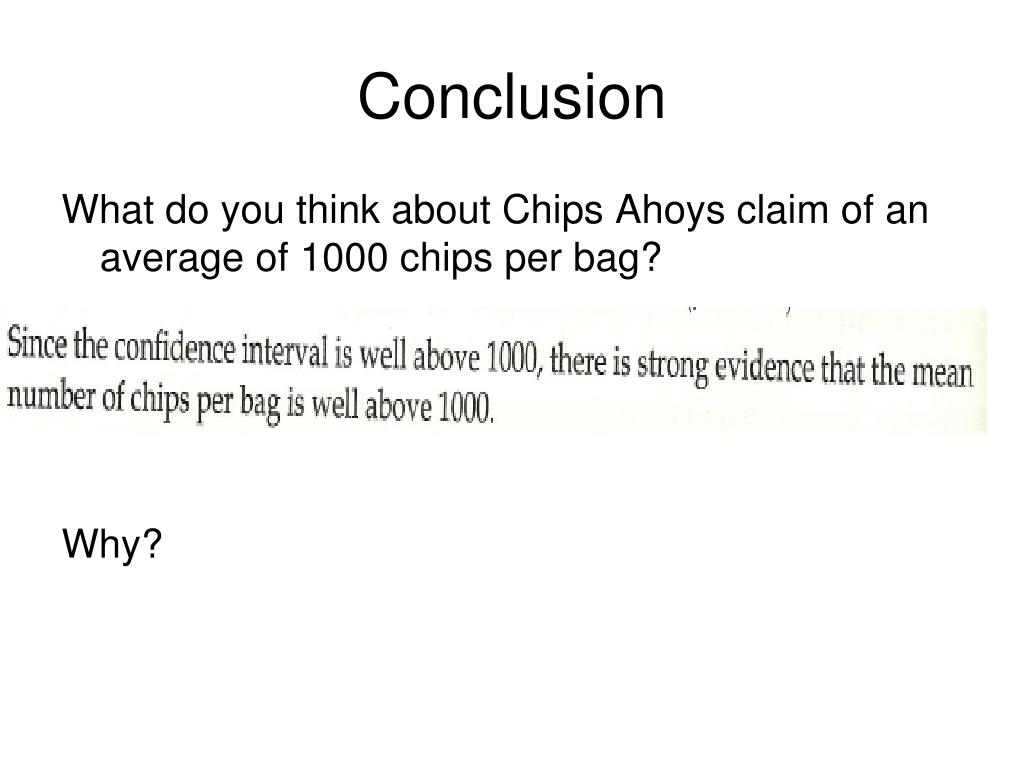 Conclusion

What do you think about Chips Ahoys claim of an average of 1000 chips per bag?

Since the confidence interval is well above 1000, there is strong evidence that the mean number of chips per bag is well above 1000.

Why?